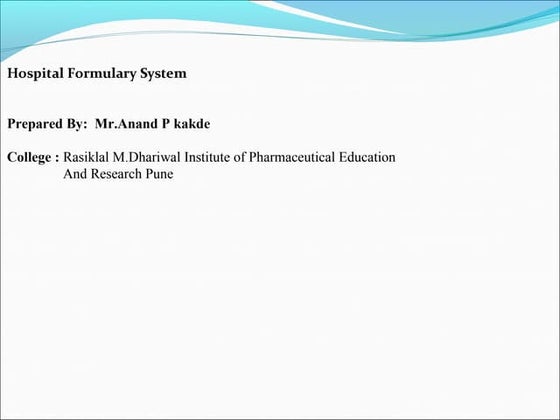 Hospital Formulary System

Prepared By: Mr.Anand P kakde

College : Rasiklal M.Dhariwal Institute of Pharmaceutical Education And Research Pune